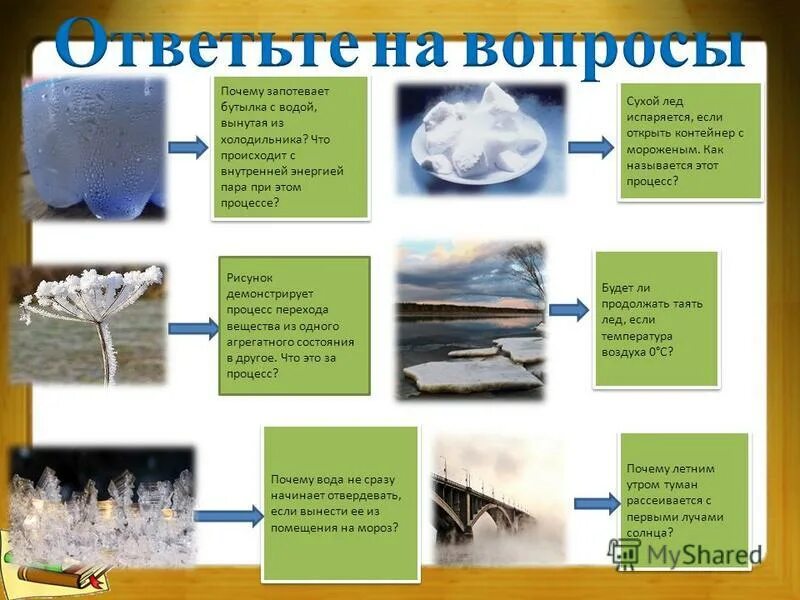 Ответьте на вопросы

Почему запотевает бутылка с водой, вынутая из холодильника? Что происходит с внутренней энергией пара при этом процессе?

Сухой лед испаряется, если открыть контейнер с мороженым. Как называется этот процесс?

Рисунок демонстрирует процесс перехода вещества из одного агрегатного состояния в другое. Что это за процесс?

Будет ли продолжать таять лед, если температура воздуха 0°С?

Почему вода не сразу начинает отвердевать, если вынести ее из помещения на мороз?

Почему летним утром туман рассеивается с первыми лучами солнца?

MyShared